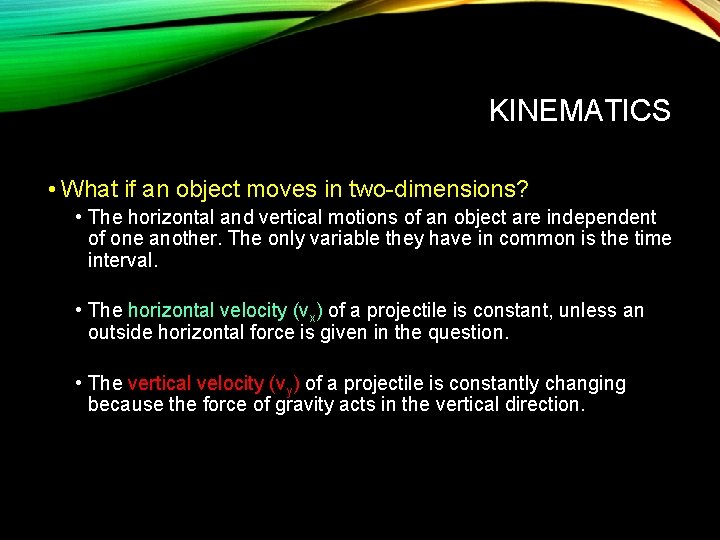 KINEMATICS

• What if an object moves in two-dimensions?

• The horizontal and vertical motions of an object are independent of one another. The only variable they have in common is the time interval.

• The horizontal velocity ($v_x$) of a projectile is constant, unless an outside horizontal force is given in the question.

• The vertical velocity ($v_y$) of a projectile is constantly changing because the force of gravity acts in the vertical direction.